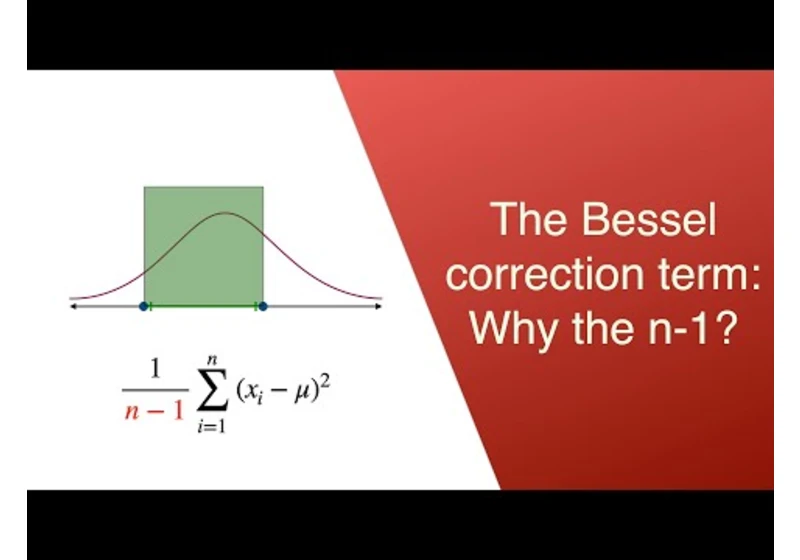 $\frac{1}{n-1}\sum_{i=1}^{n}(x_i-\mu)^2$

The Bessel correction term: Why the n-1?